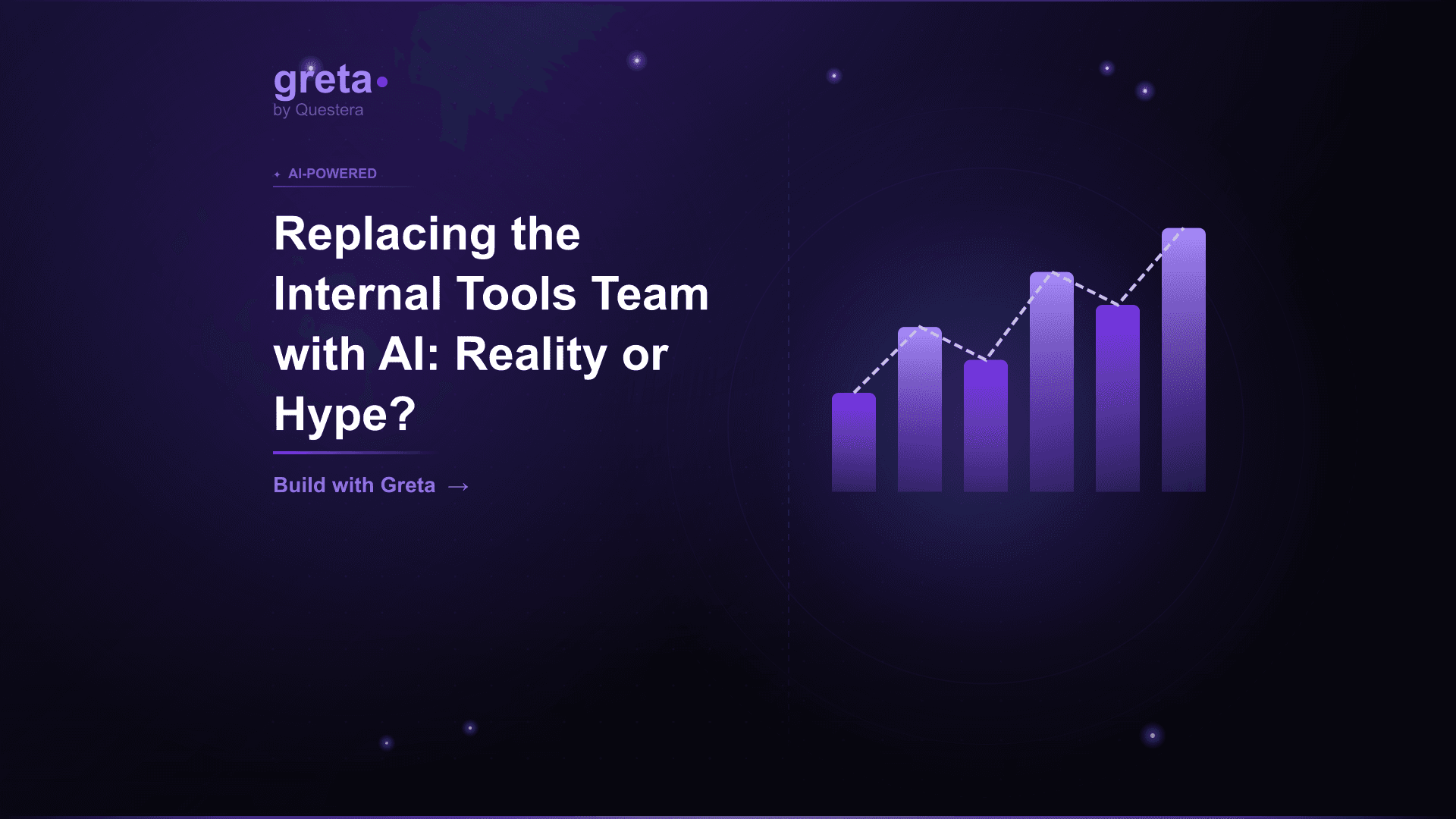 greta
by Questera

AI-POWERED

Replacing the Internal Tools Team with AI: Reality or Hype?

Build with Greta →